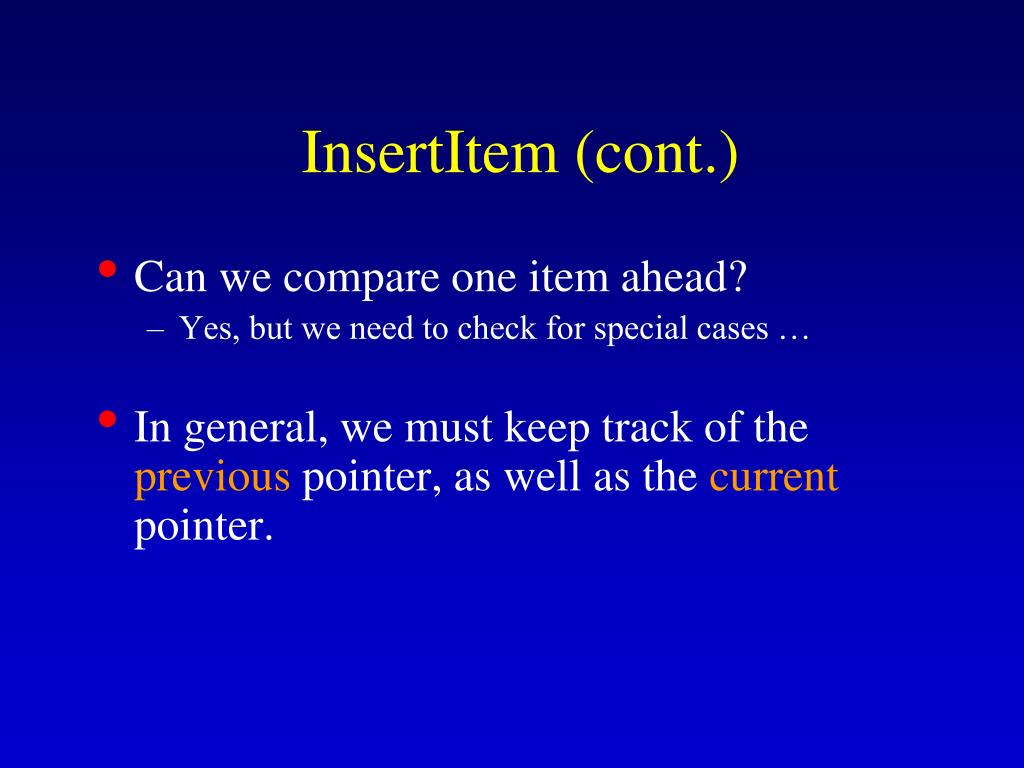 InsertItem (cont.)

• Can we compare one item ahead?
– Yes, but we need to check for special cases …

• In general, we must keep track of the previous pointer, as well as the current pointer.